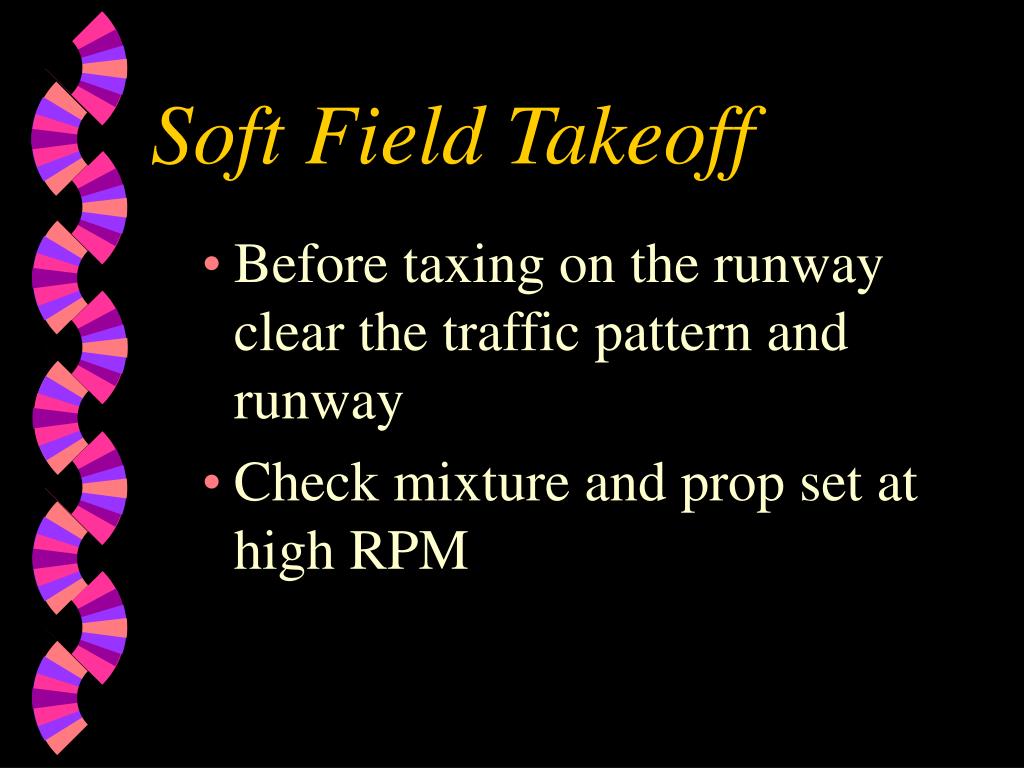 Soft Field Takeoff

• Before taxing on the runway clear the traffic pattern and runway

• Check mixture and prop set at high RPM